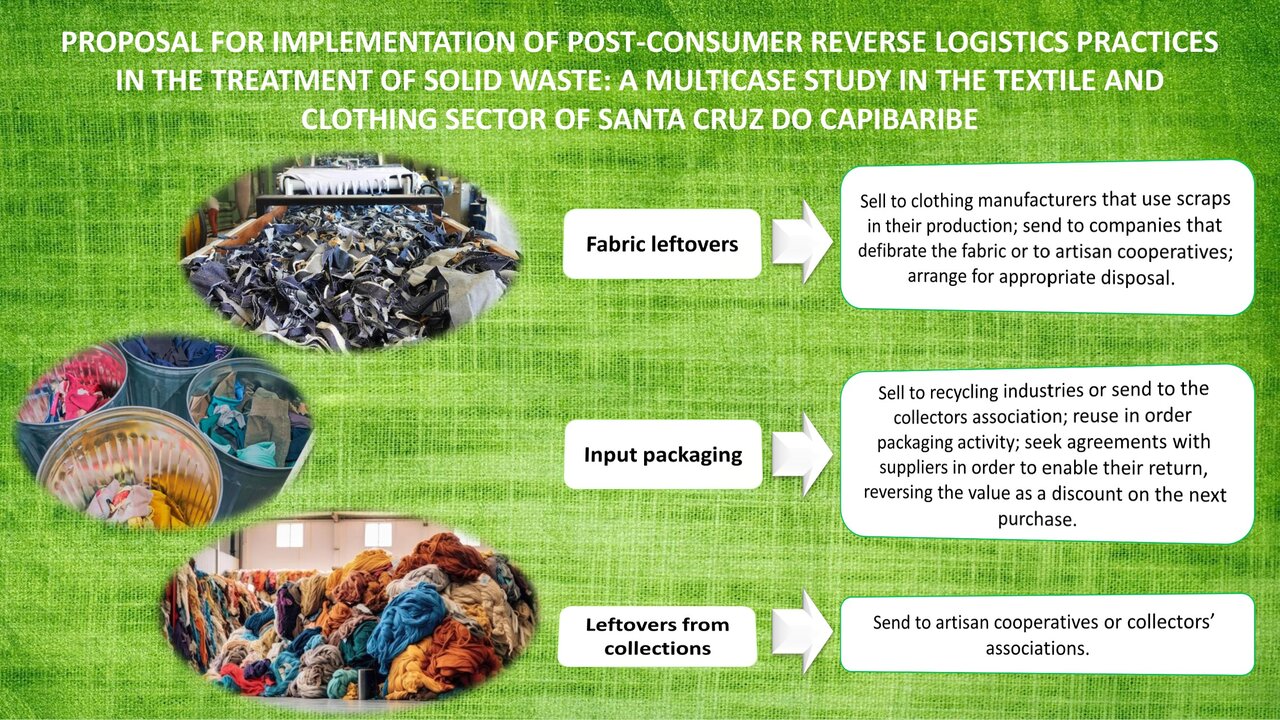 PROPOSAL FOR IMPLEMENTATION OF POST-CONSUMER REVERSE LOGISTICS PRACTICES IN THE TREATMENT OF SOLID WASTE: A MULTICASE STUDY IN THE TEXTILE AND CLOTHING SECTOR OF SANTA CRUZ DO CAPIBARIBE

Fabric leftovers

Sell to clothing manufacturers that use scraps in their production; send to companies that defibrate the fabric or to artisan cooperatives; arrange for appropriate disposal.

Input packaging

Sell to recycling industries or send to the collectors association; reuse in order packaging activity; seek agreements with suppliers in order to enable their return, reversing the value as a discount on the next purchase.

Leftovers from collections

Send to artisan cooperatives or collectors' associations.